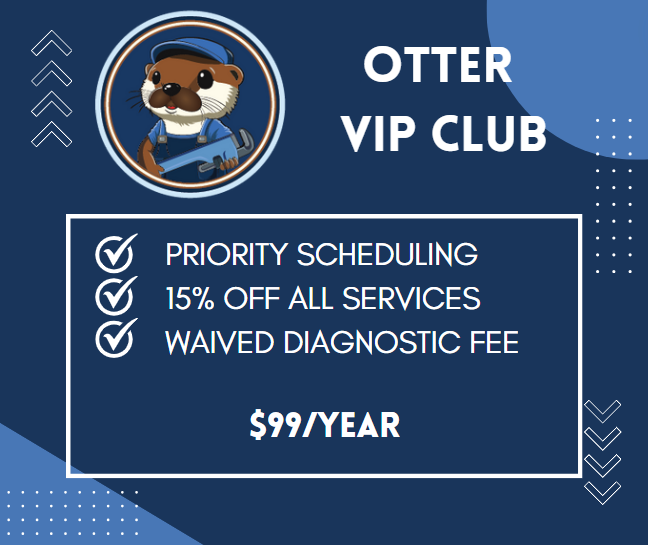 OTTER VIP CLUB

PRIORITY SCHEDULING
15% OFF ALL SERVICES
WAIVED DIAGNOSTIC FEE

$99/YEAR